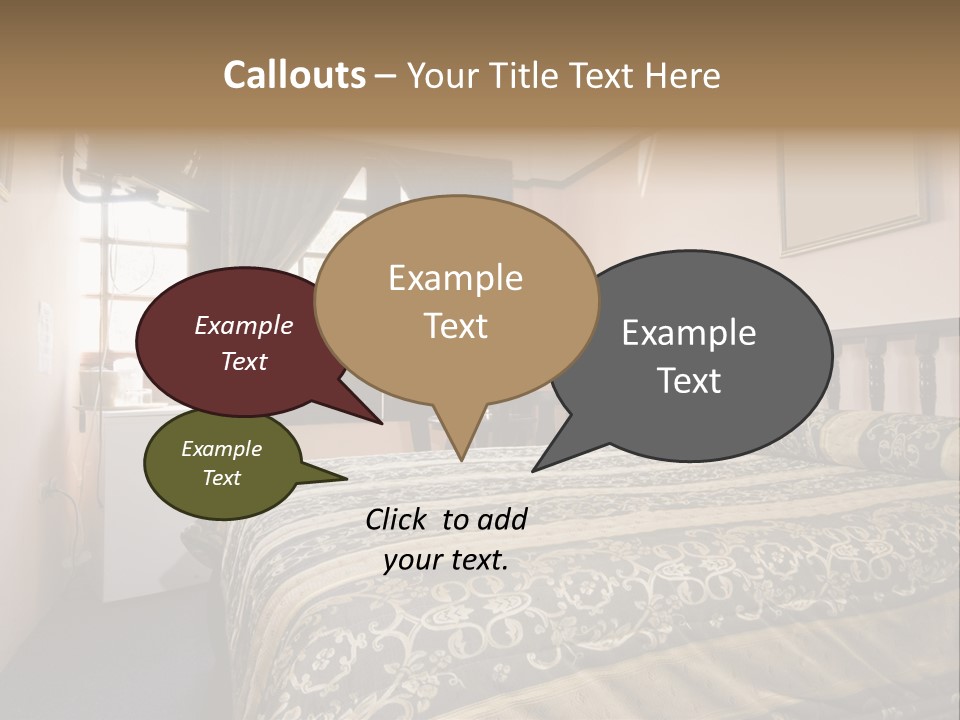 Callouts – Your Title Text Here

Example Text

Example Text

Example Text

Example Text

Click to add your text.